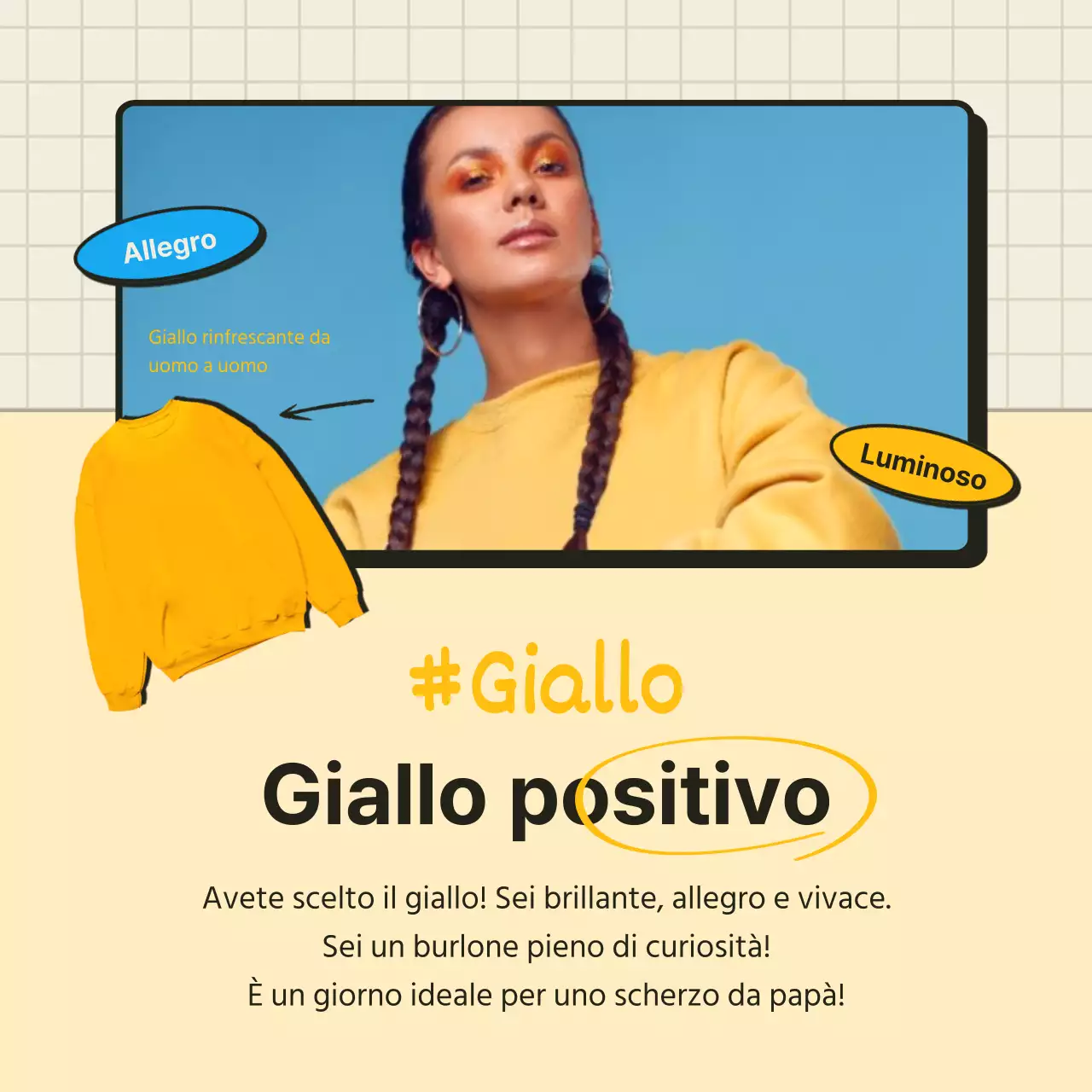 Allegro

Giallo rinfrescante da uomo a uomo

Luminoso

#Giallo

Giallo positivo

Avete scelto il giallo! Sei brillante, allegro e vivace.
Sei un burlone pieno di curiosità!
È un giorno ideale per uno scherzo da papà!